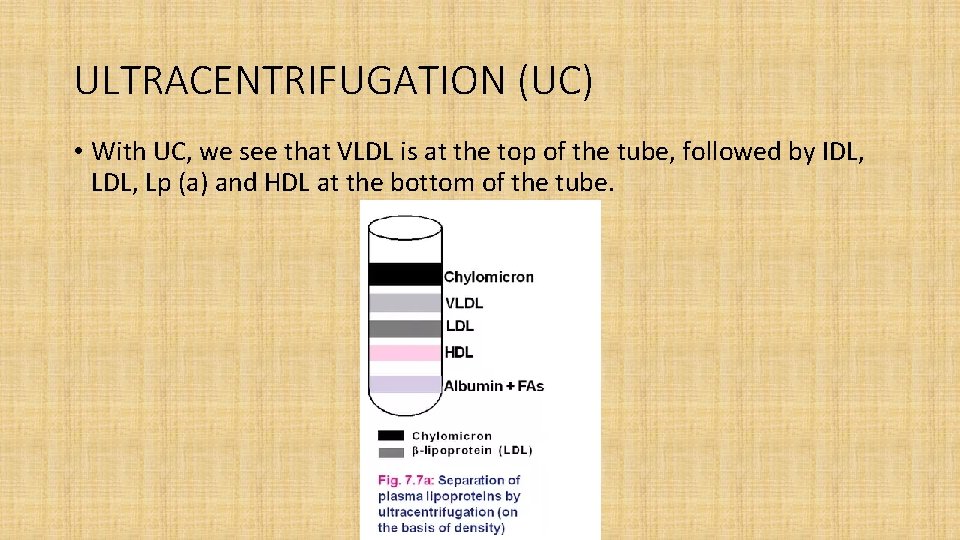 ULTRACENTRIFUGATION (UC)

• With UC, we see that VLDL is at the top of the tube, followed by IDL, LDL, Lp (a) and HDL at the bottom of the tube.

Chylomicron
VLDL
LDL
HDL
Albumin + FAs

Chylomicron
β-lipoprotein (LDL)

Fig. 7.7a: Separation of plasma lipoproteins by ultracentrifugation (on the basis of density)